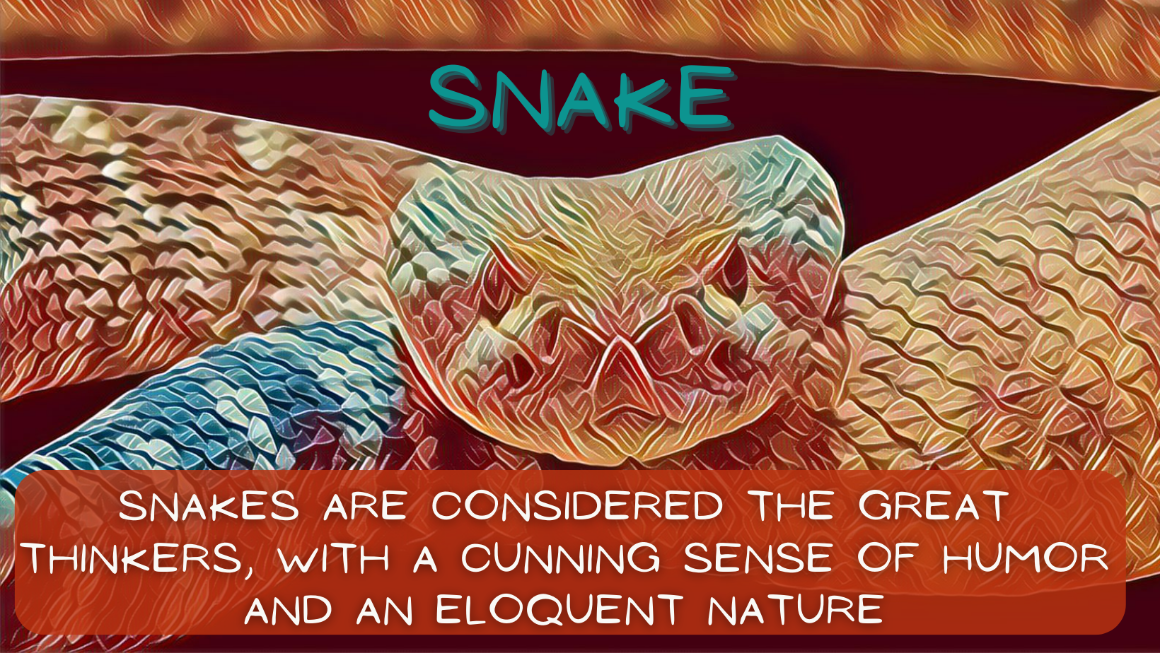 SNAKE

SNAKES ARE CONSIDERED THE GREAT THINKERS, WITH A CUNNING SENSE OF HUMOR AND AN ELOQUENT NATURE